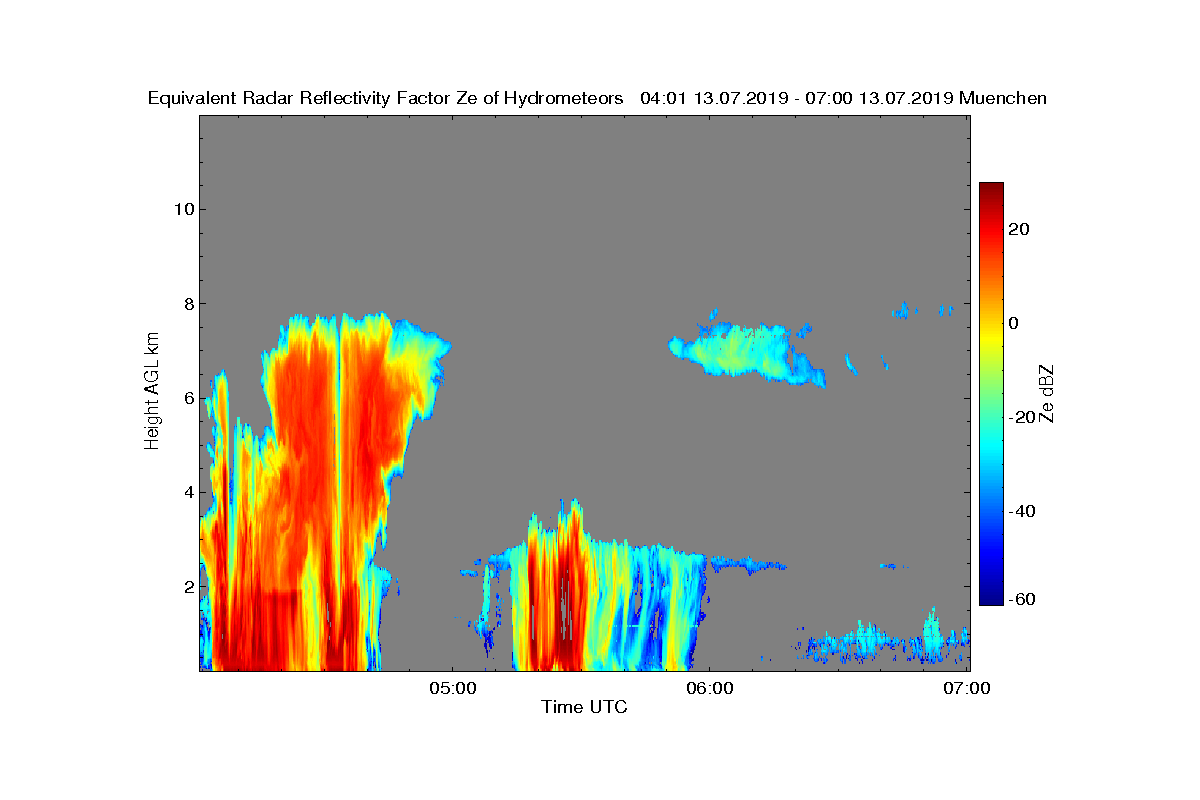 Equivalent Radar Reflectivity Factor Ze of Hydrometeors 04:01 13.07.2019 - 07:00 13.07.2019 Muenchen

Height AGL km

10
8
6
4
2

05:00
06:00
07:00

Time UTC

20
0
-20
-40
-60

Ze dBZ